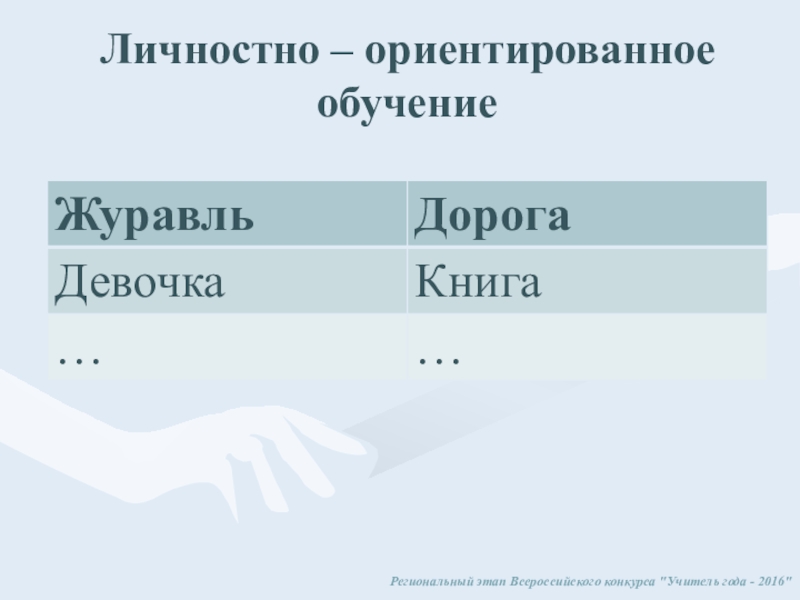 Личностно – ориентированное обучение

| Журавль | Дорога |
|---|---|
| Девочка | Книга |
| … | … |

Региональный этап Всероссийского конкурса "Учитель года - 2016"